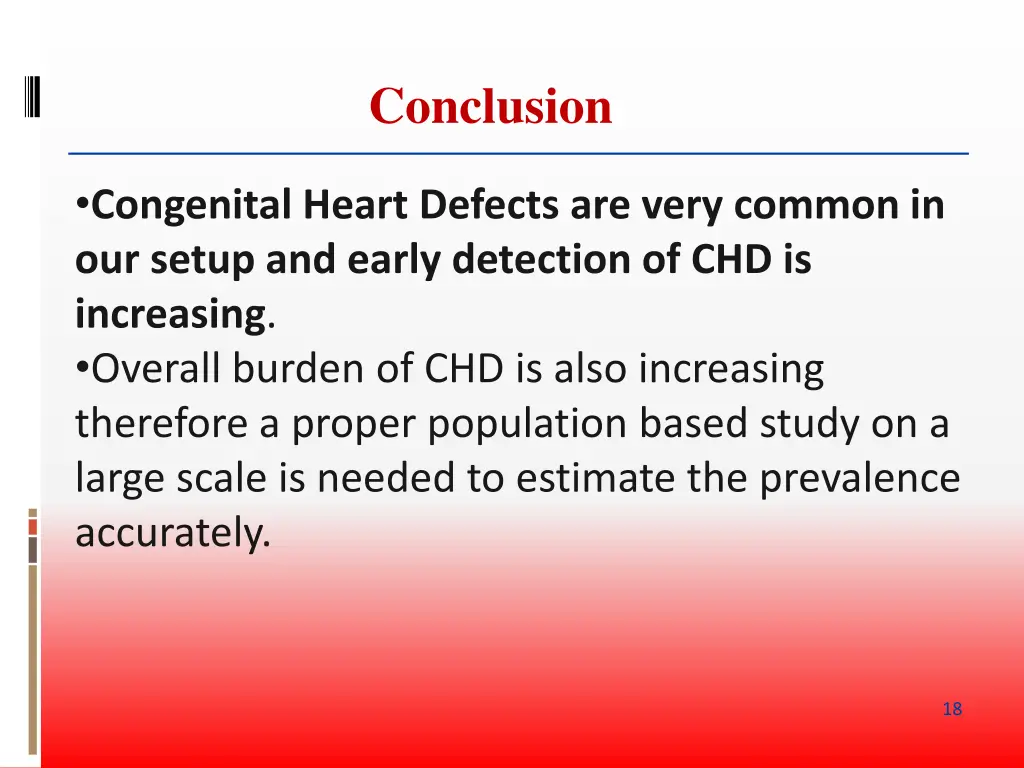 Conclusion

•Congenital Heart Defects are very common in our setup and early detection of CHD is increasing.
•Overall burden of CHD is also increasing therefore a proper population based study on a large scale is needed to estimate the prevalence accurately.

18